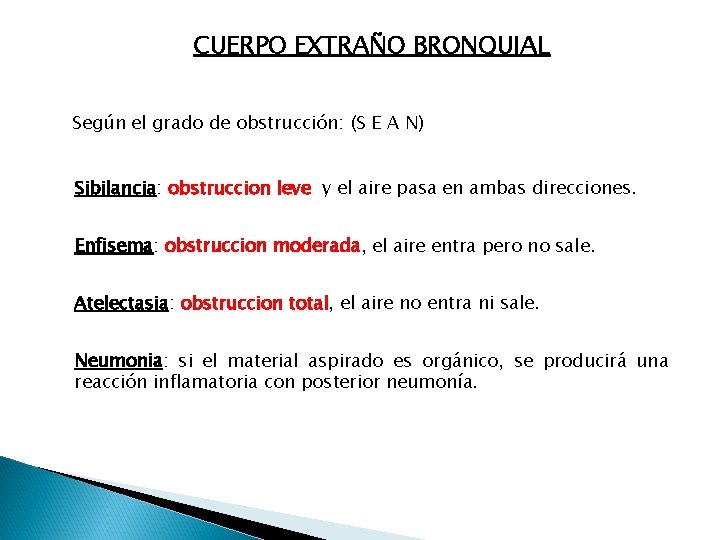 CUERPO EXTRAÑO BRONQUIAL

Según el grado de obstrucción: (S E A N)

Sibilancia: obstruccion leve y el aire pasa en ambas direcciones.

Enfisema: obstruccion moderada, el aire entra pero no sale.

Atelectasia: obstruccion total, el aire no entra ni sale.

Neumonia: si el material aspirado es orgánico, se producirá una reacción inflamatoria con posterior neumonía.